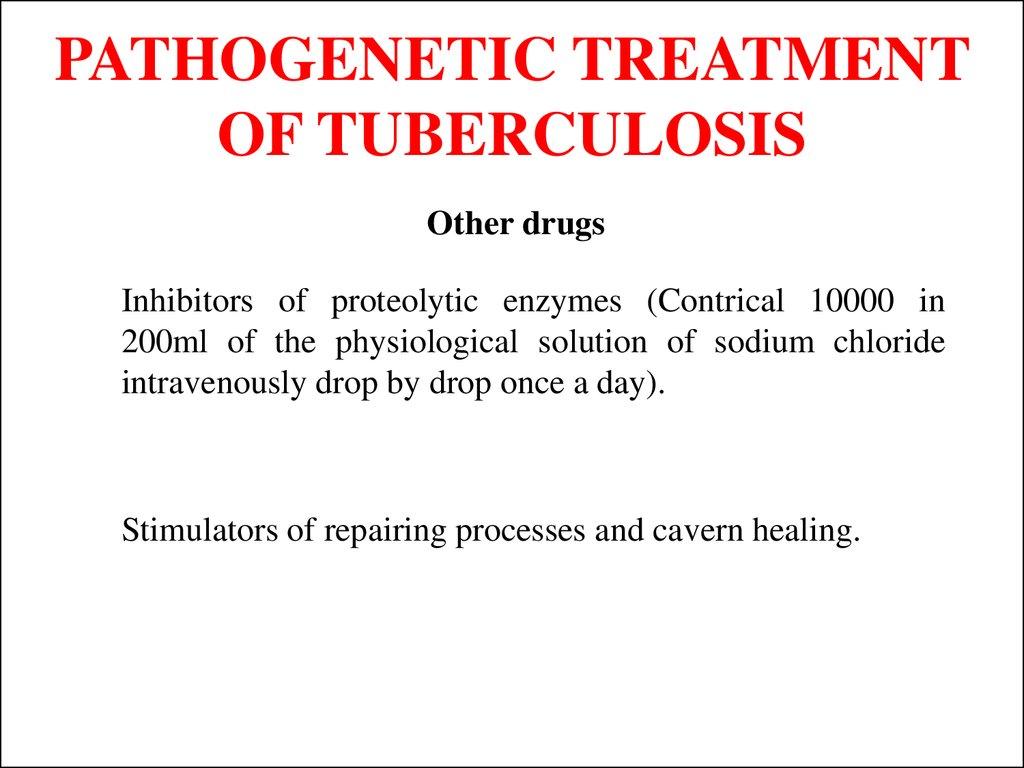 PATHOGENETIC TREATMENT OF TUBERCULOSIS

Other drugs

Inhibitors of proteolytic enzymes (Contrical 10000 in 200ml of the physiological solution of sodium chloride intravenously drop by drop once a day).

Stimulators of repairing processes and cavern healing.